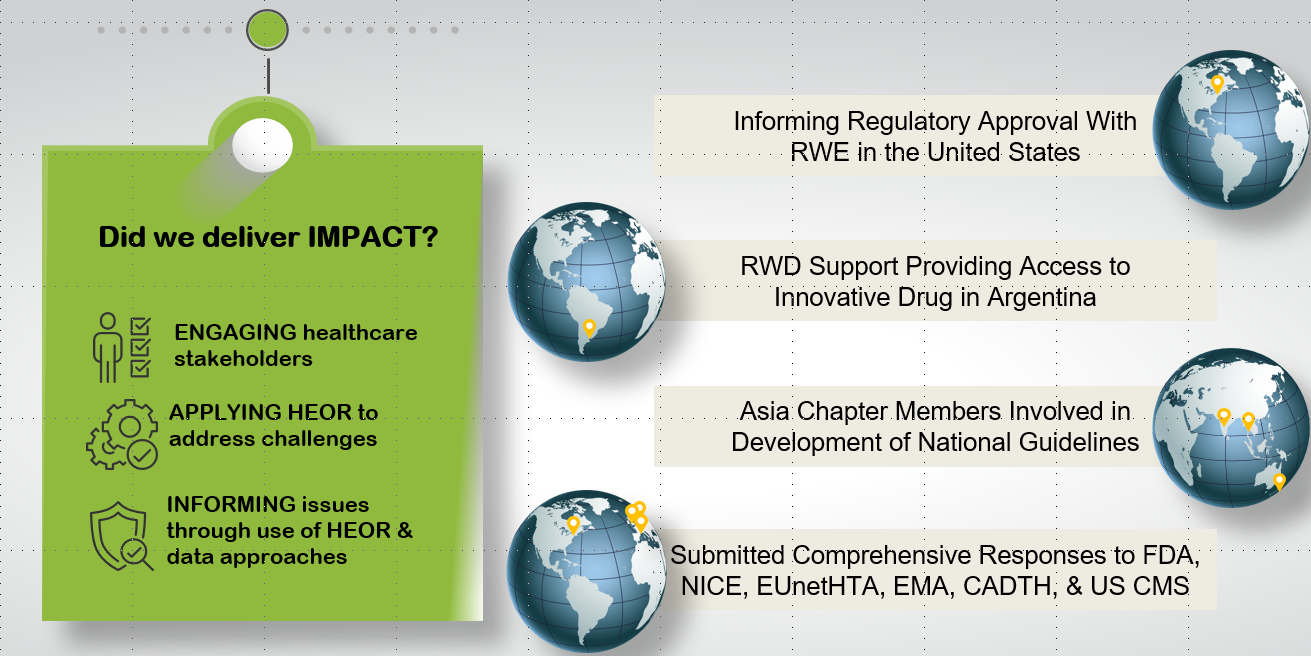 Did we deliver IMPACT?

ENGAGING healthcare stakeholders

APPLYING HEOR to address challenges

INFORMING issues through use of HEOR & data approaches

Informing Regulatory Approval With RWE in the United States

RWD Support Providing Access to Innovative Drug in Argentina

Asia Chapter Members Involved in Development of National Guidelines

Submitted Comprehensive Responses to FDA, NICE, EUnetHTA, EMA, CADTH, & US CMS